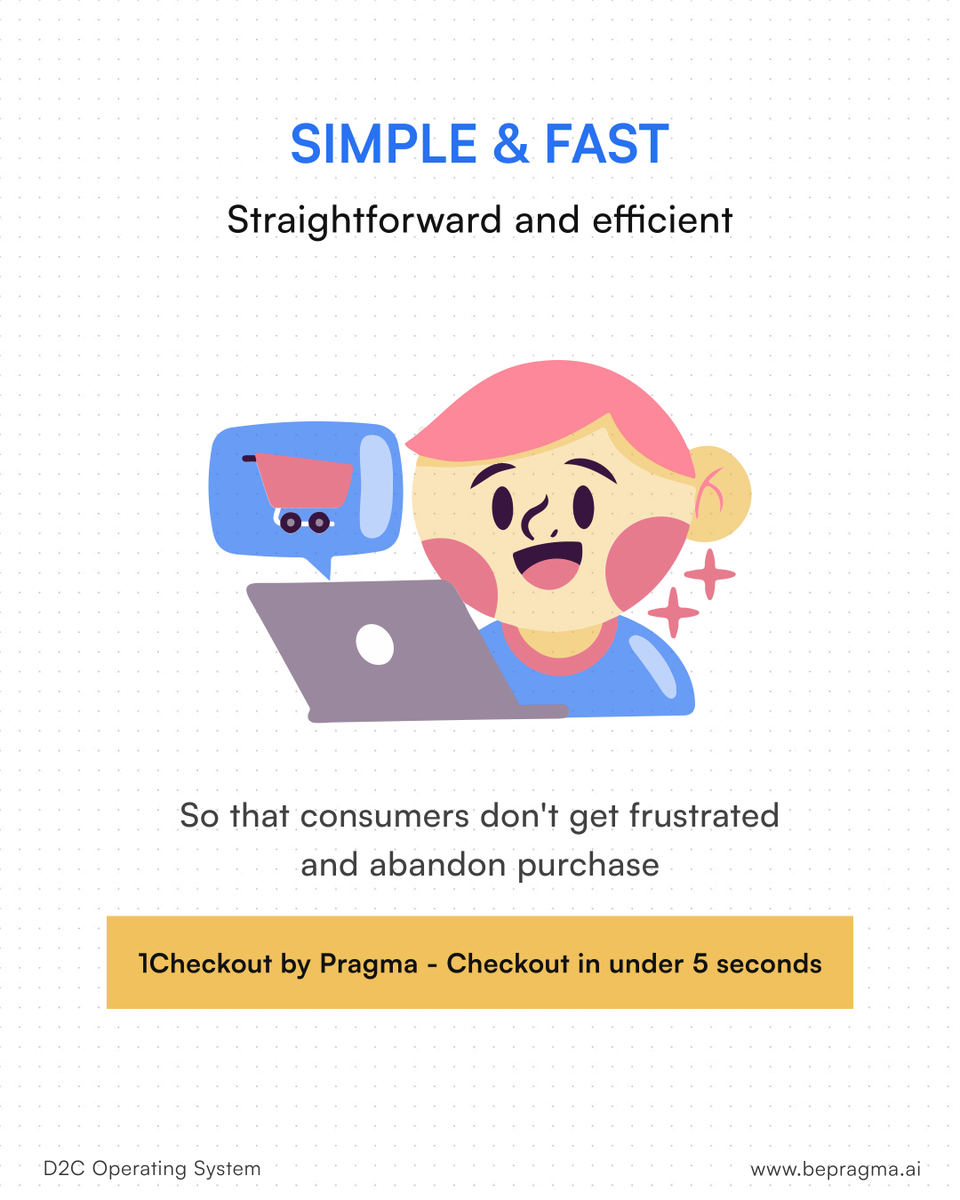 SIMPLE & FAST

Straightforward and efficient

So that consumers don't get frustrated and abandon purchase

1Checkout by Pragma - Checkout in under 5 seconds

D2C Operating System

www.bepragma.ai